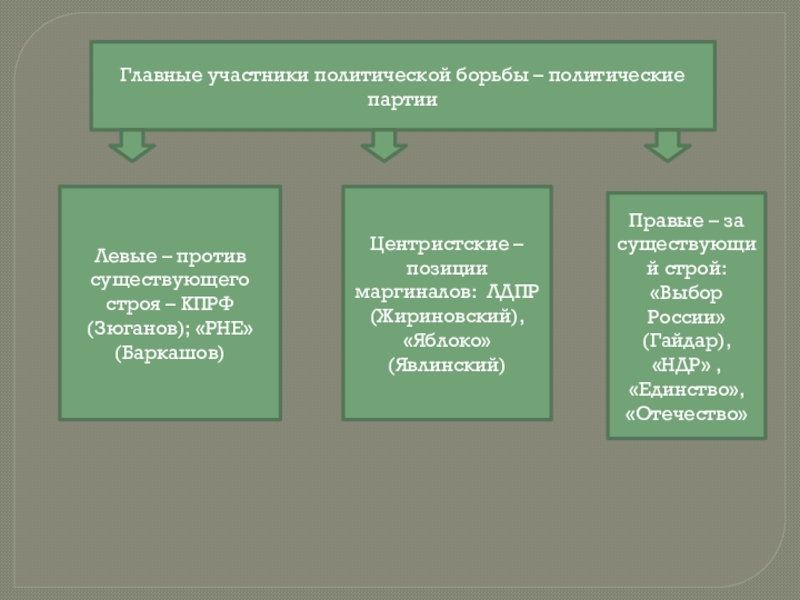 Главные участники политической борьбы – политические партии

Левые – против существующего строя – КПРФ (Зюганов); «РНЕ» (Баркашов)

Центристские – позиции маргиналов: ЛДПР (Жириновский), «Яблоко» (Явлинский)

Правые – за существующий строй: «Выбор России» (Гайдар), «НДР» , «Единство», «Отечество»